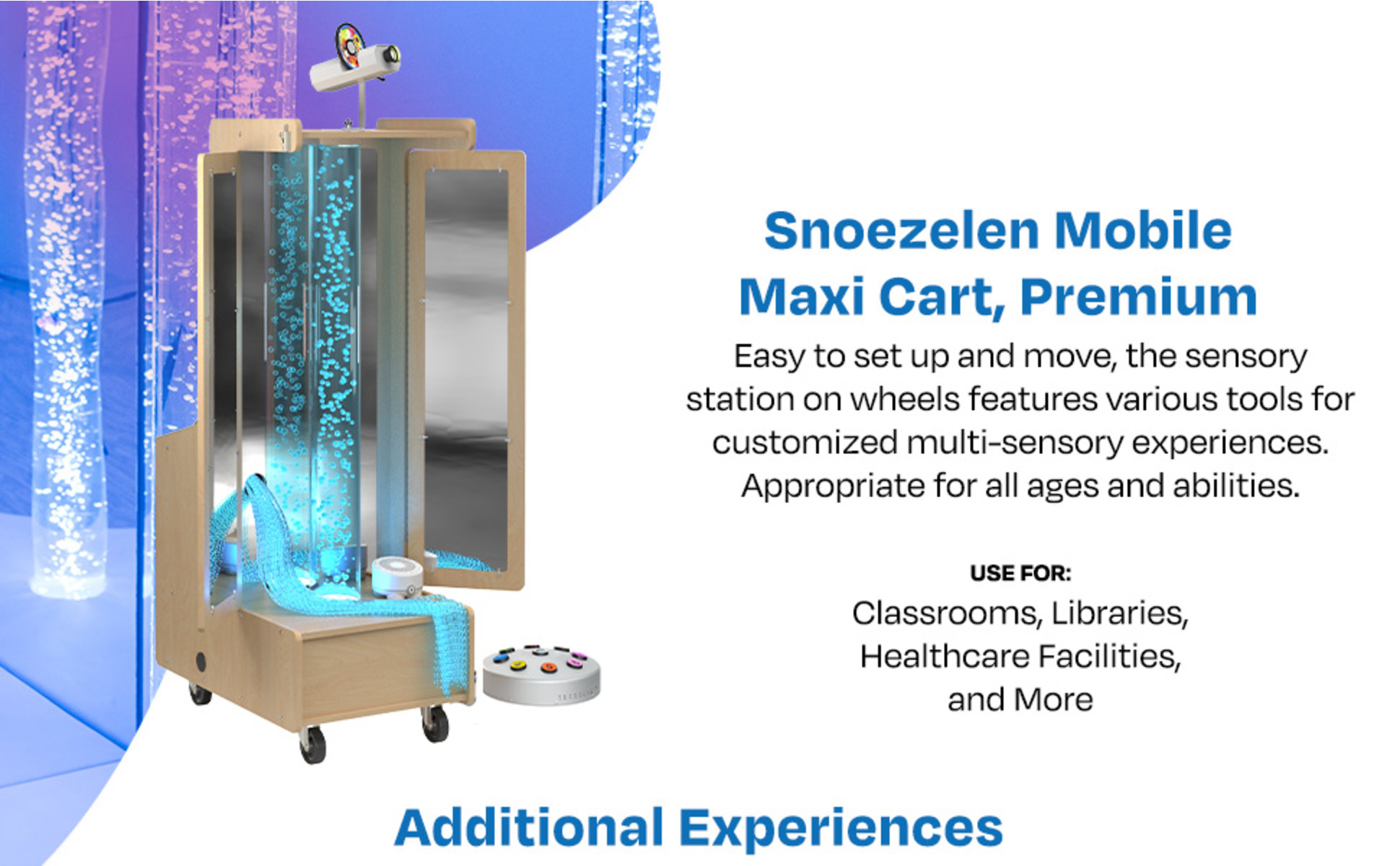 Snoezelen Mobile Maxi Cart, Premium

Easy to set up and move, the sensory station on wheels features various tools for customized multi-sensory experiences. Appropriate for all ages and abilities.

USE FOR:

Classrooms, Libraries, Healthcare Facilities, and More

Additional Experiences